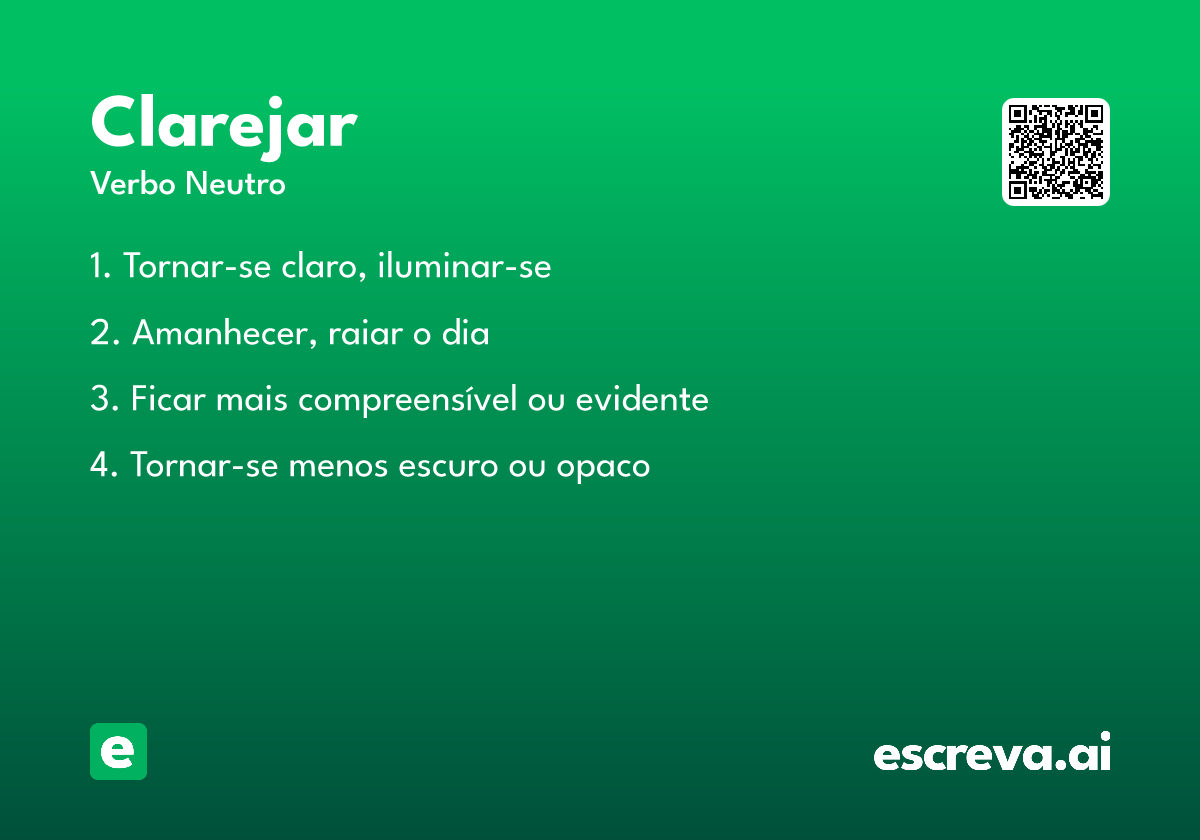 Clarejar
Verbo Neutro

1. Tornar-se claro, iluminar-se

2. Amanhecer, raiar o dia

3. Ficar mais compreensível ou evidente

4. Tornar-se menos escuro ou opaco

e

escreva.ai